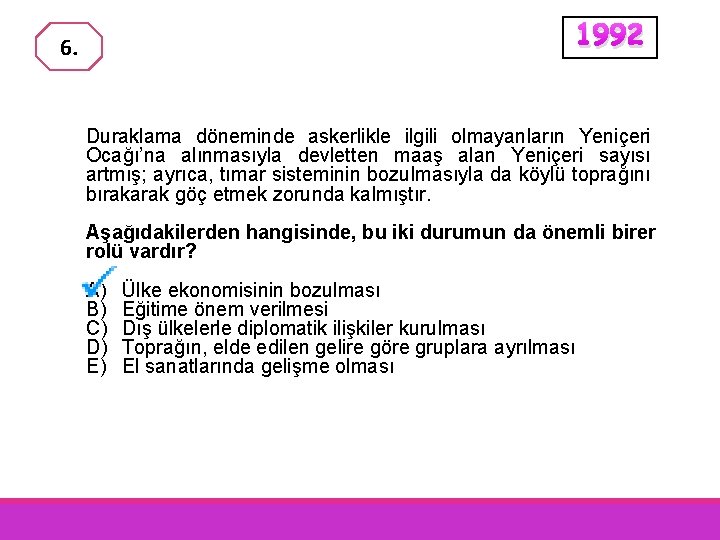 6.

1992

Duraklama döneminde askerlikle ilgili olmayanların Yeniçeri Ocağı'na alınmasıyla devletten maaş alan Yeniçeri sayısı artmış; ayrıca, tımar sisteminin bozulmasıyla da köylü toprağını bırakarak göç etmek zorunda kalmıştır.

Aşağıdakilerden hangisinde, bu iki durumun da önemli birer rolü vardır?

A) Ülke ekonomisinin bozulması
B) Eğitime önem verilmesi
C) Dış ülkelerle diplomatik ilişkiler kurulması
D) Toprağın, elde edilen gelire göre gruplara ayrılması
E) El sanatlarında gelişme olması